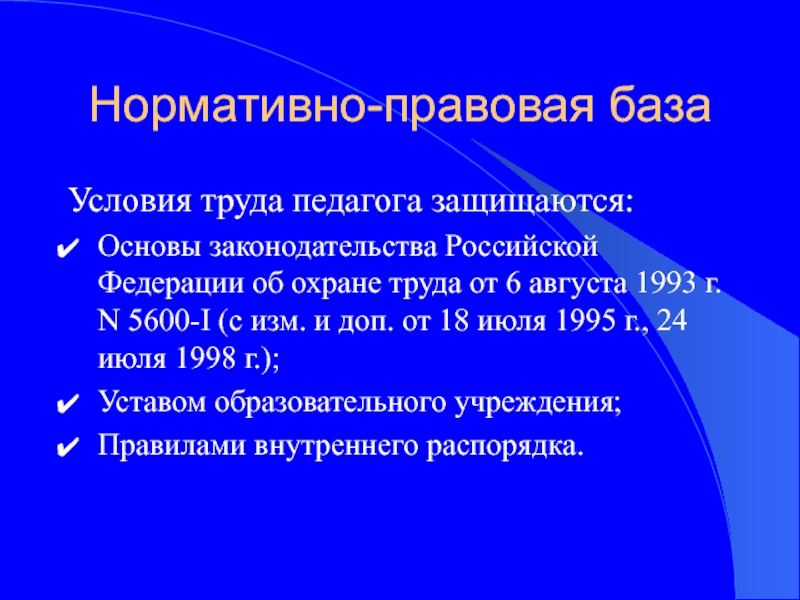 Нормативно-правовая база

Условия труда педагога защищаются:

✔ Основы законодательства Российской Федерации об охране труда от 6 августа 1993 г. N 5600-I (с изм. и доп. от 18 июля 1995 г., 24 июля 1998 г.);

✔ Уставом образовательного учреждения;

✔ Правилами внутреннего распорядка.